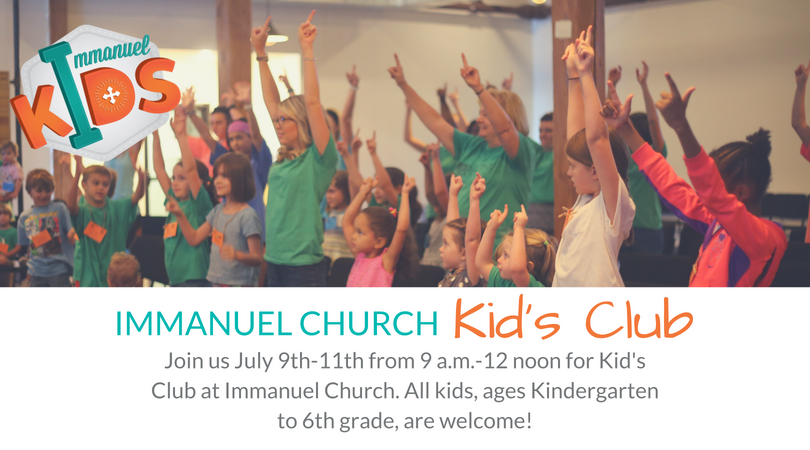 Immanuel KIDS

IMMANUEL CHURCH Kid's Club

Join us July 9th-11th from 9 a.m.-12 noon for Kid's Club at Immanuel Church. All kids, ages Kindergarten to 6th grade, are welcome!